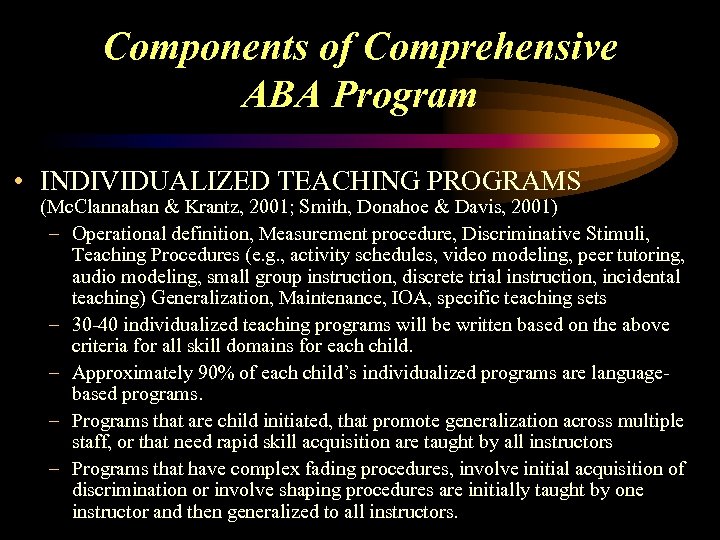 Components of Comprehensive ABA Program

• INDIVIDUALIZED TEACHING PROGRAMS (McClannahan & Krantz, 2001; Smith, Donahoe & Davis, 2001)

– Operational definition, Measurement procedure, Discriminative Stimuli, Teaching Procedures (e.g., activity schedules, video modeling, peer tutoring, audio modeling, small group instruction, discrete trial instruction, incidental teaching) Generalization, Maintenance, IOA, specific teaching sets

– 30-40 individualized teaching programs will be written based on the above criteria for all skill domains for each child.

– Approximately 90% of each child's individualized programs are language-based programs.

– Programs that are child initiated, that promote generalization across multiple staff, or that need rapid skill acquisition are taught by all instructors

– Programs that have complex fading procedures, involve initial acquisition of discrimination or involve shaping procedures are initially taught by one instructor and then generalized to all instructors.